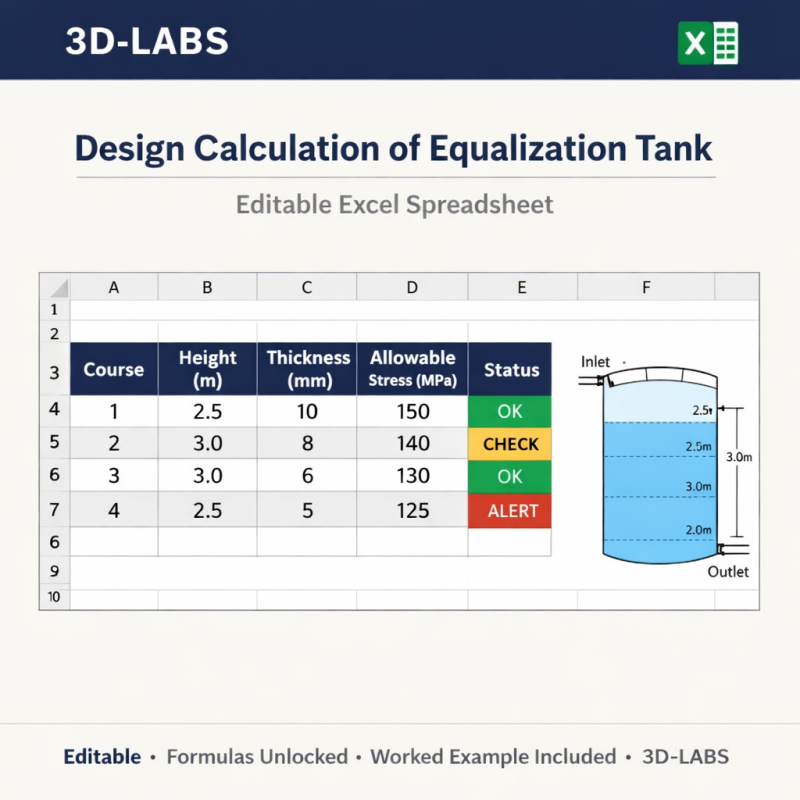 3D-LABS

X

Design Calculation of Equalization Tank

Editable Excel Spreadsheet

| | A | B | C | D | E | F |
|---|---|---|---|---|---|---|
| 1 | | | | | | |
| 2 | | | | | | |
| 3 | Course | Height (m) | Thickness (mm) | Allowable Stress (MPa) | Status | |
| 4 | 1 | 2.5 | 10 | 150 | OK | |
| 5 | 2 | 3.0 | 8 | 140 | CHECK | |
| 6 | 3 | 3.0 | 6 | 130 | OK | |
| 7 | 4 | 2.5 | 5 | 125 | ALERT | |
| 6 | | | | | | |
| 9 | | | | | | |
| 10 | | | | | | |

Inlet

2.5

2.5m

3.0m

3.0m

2.0m

Outlet

Editable • Formulas Unlocked • Worked Example Included • 3D-LABS